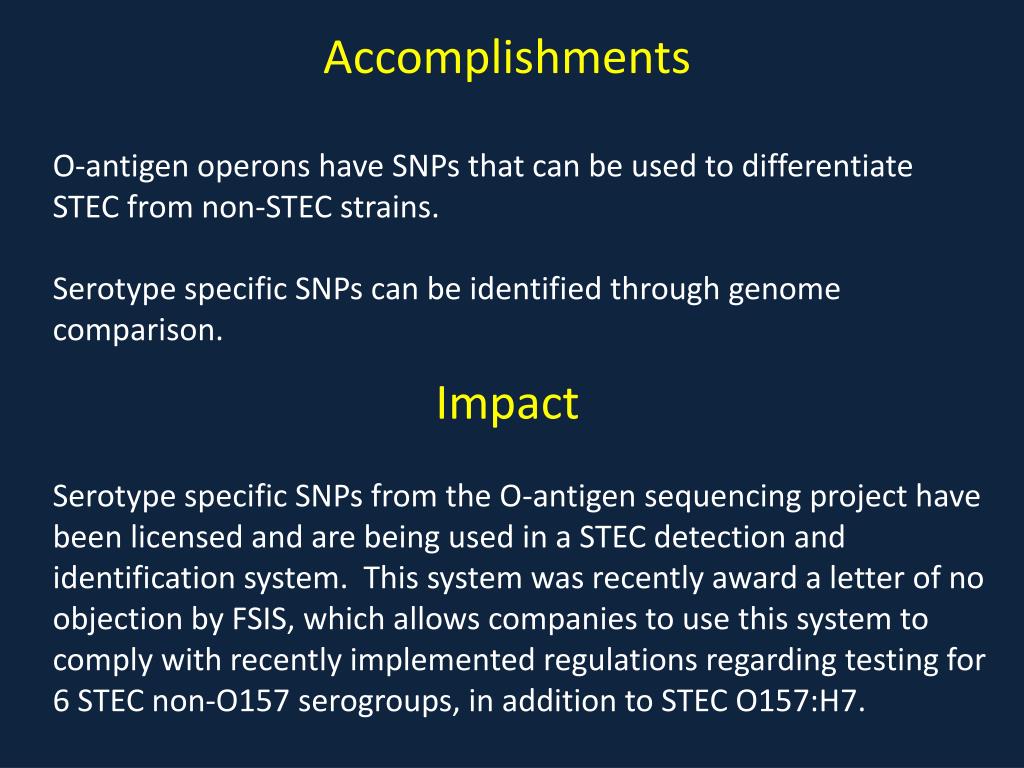 Accomplishments

O-antigen operons have SNPs that can be used to differentiate STEC from non-STEC strains.

Serotype specific SNPs can be identified through genome comparison.

Impact

Serotype specific SNPs from the O-antigen sequencing project have been licensed and are being used in a STEC detection and identification system.  This system was recently award a letter of no objection by FSIS, which allows companies to use this system to comply with recently implemented regulations regarding testing for 6 STEC non-O157 serogroups, in addition to STEC O157:H7.